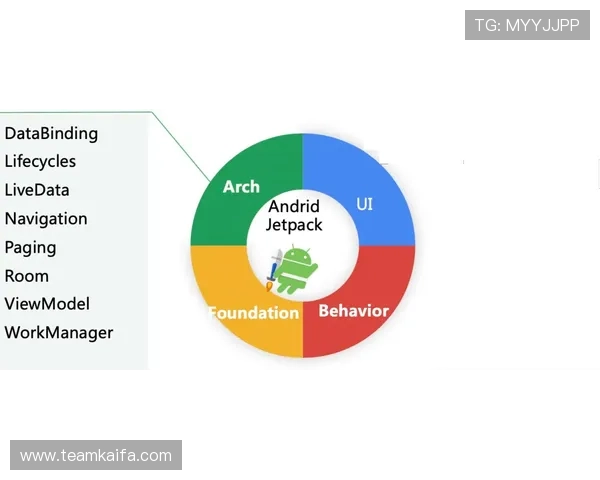 TG: MYYJJPP

DataBinding
Lifecycles
LiveData
Navigation
Paging
Room
ViewModel
WorkManager

Arch
UI
Andrid Jetpack
Foundation
Behavior

www.teamkaifa.com